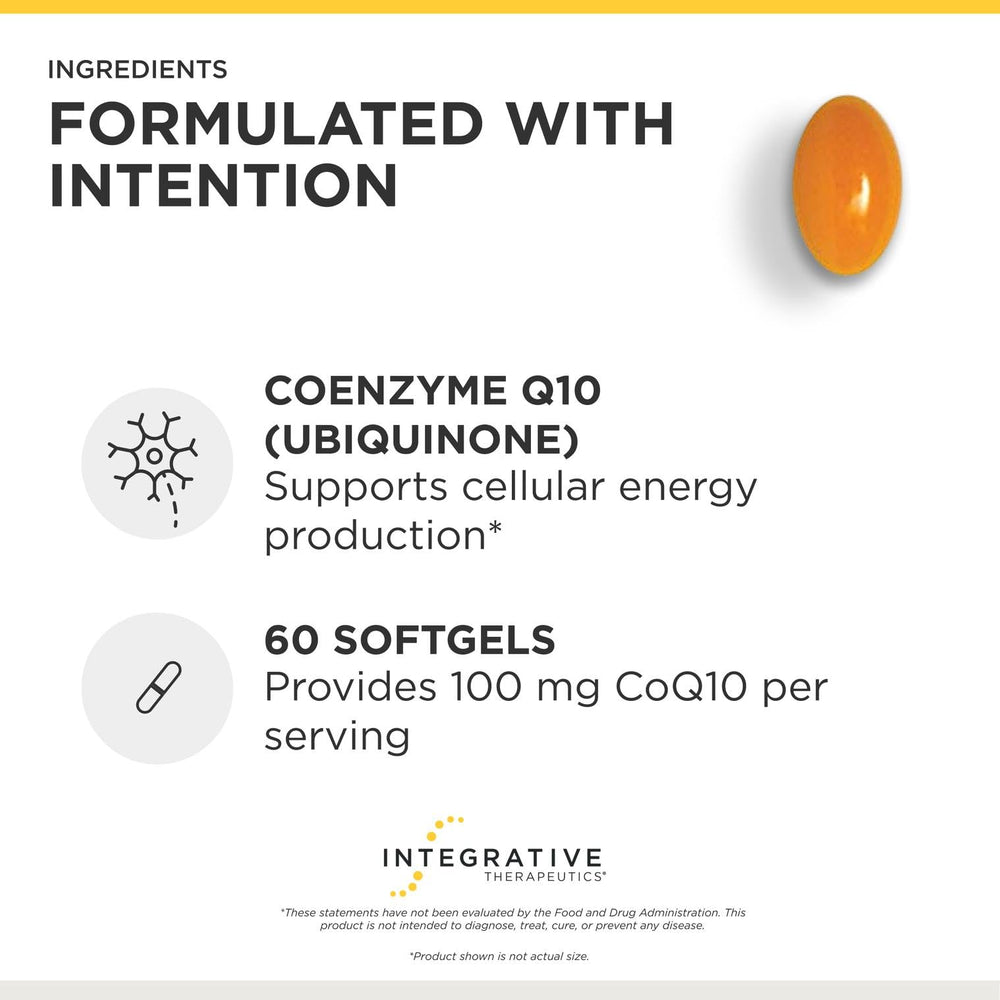 INGREDIENTS

FORMULATED WITH INTENTION

COENZYME Q10 (UBIQUINONE)
Supports cellular energy production*

60 SOFTGELS
Provides 100 mg CoQ10 per serving

INTEGRATIVE
THERAPEUTICS®

*These statements have not been evaluated by the Food and Drug Administration. This product is not intended to diagnose, treat, cure, or prevent any disease.

*Product shown is not actual size.